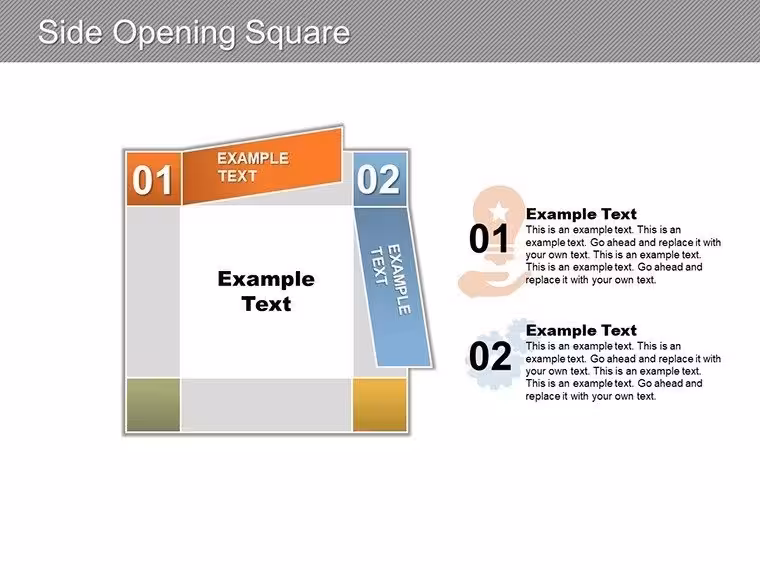 Side Opening Square

01

EXAMPLE TEXT

02

EXAMPLE TEXT

Example Text

01

Example Text

This is an example text. This is an example text. Go ahead and replace it with your own text. This is an example text. This is an example text. Go ahead and replace it with your own text.

02

Example Text

This is an example text. This is an example text. Go ahead and replace it with your own text. This is an example text. This is an example text. Go ahead and replace it with your own text.